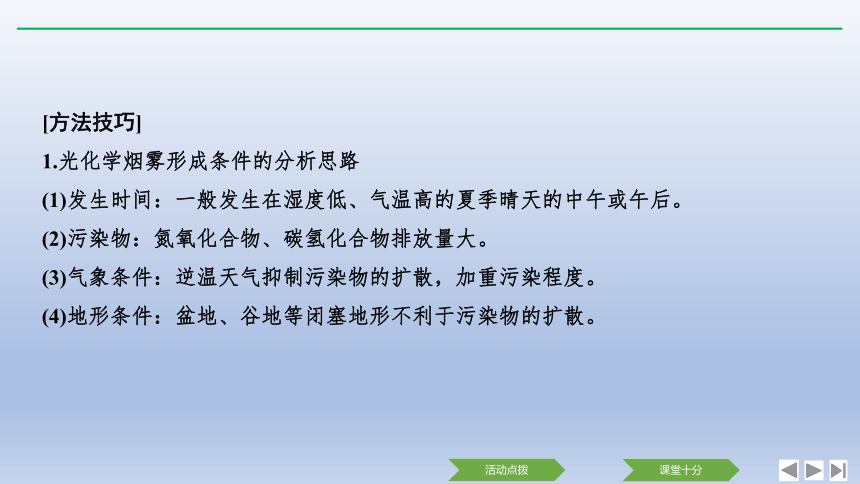 [方法技巧]

1.光化学烟雾形成条件的分析思路

(1)发生时间：一般发生在湿度低、气温高的夏季晴天的中午或午后。

(2)污染物：氮氧化合物、碳氢化合物排放量大。

(3)气象条件：逆温天气抑制污染物的扩散，加重污染程度。

(4)地形条件：盆地、谷地等闭塞地形不利于污染物的扩散。

活动点拨

课堂十分